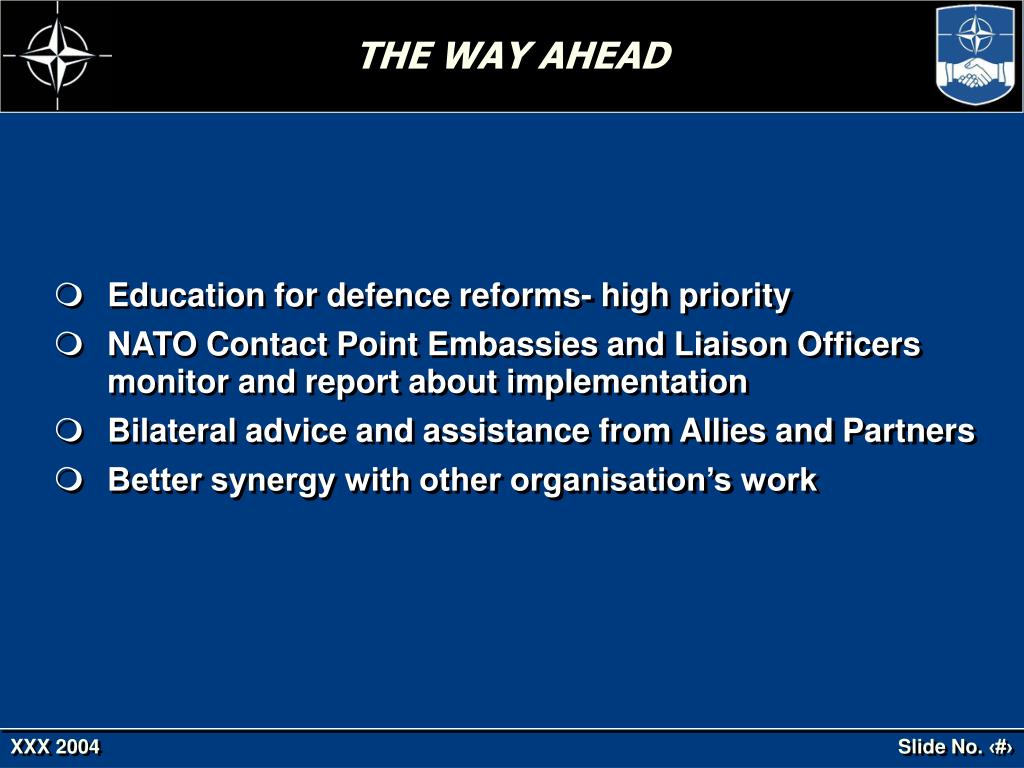 THE WAY AHEAD

Education for defence reforms- high priority

NATO Contact Point Embassies and Liaison Officers monitor and report about implementation

Bilateral advice and assistance from Allies and Partners

Better synergy with other organisation’s work

XXX 2004

Slide No. ‹#›